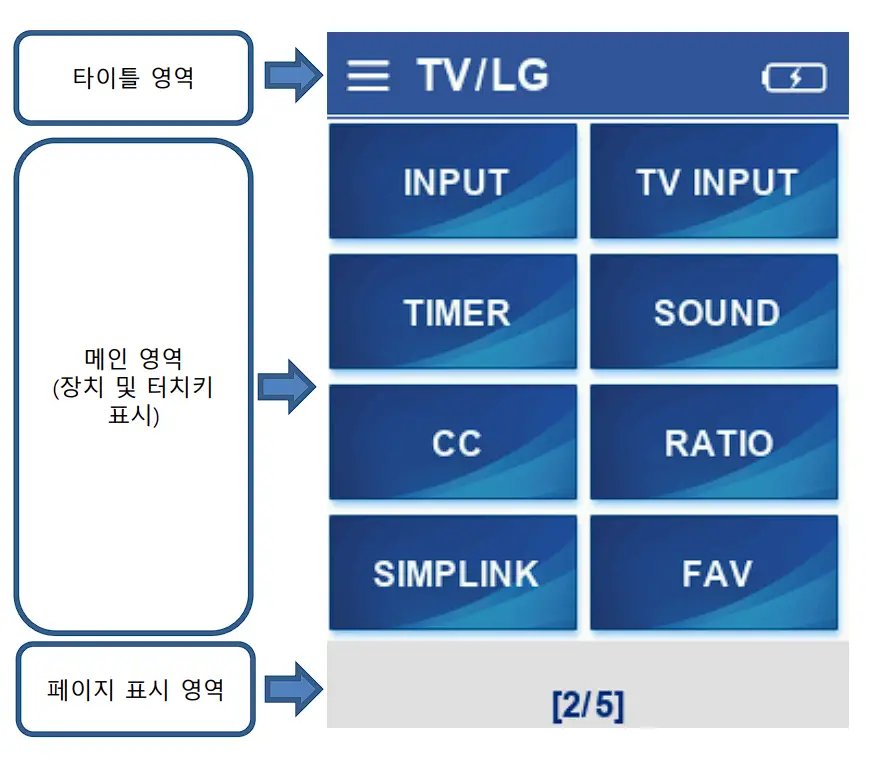 타이틀 영역

TV/LG

메인 영역
(장치 및 터치키 표시)

INPUT

TV INPUT

TIMER

SOUND

CC

RATIO

SIMPLINK

FAV

페이지 표시 영역

[2/5]